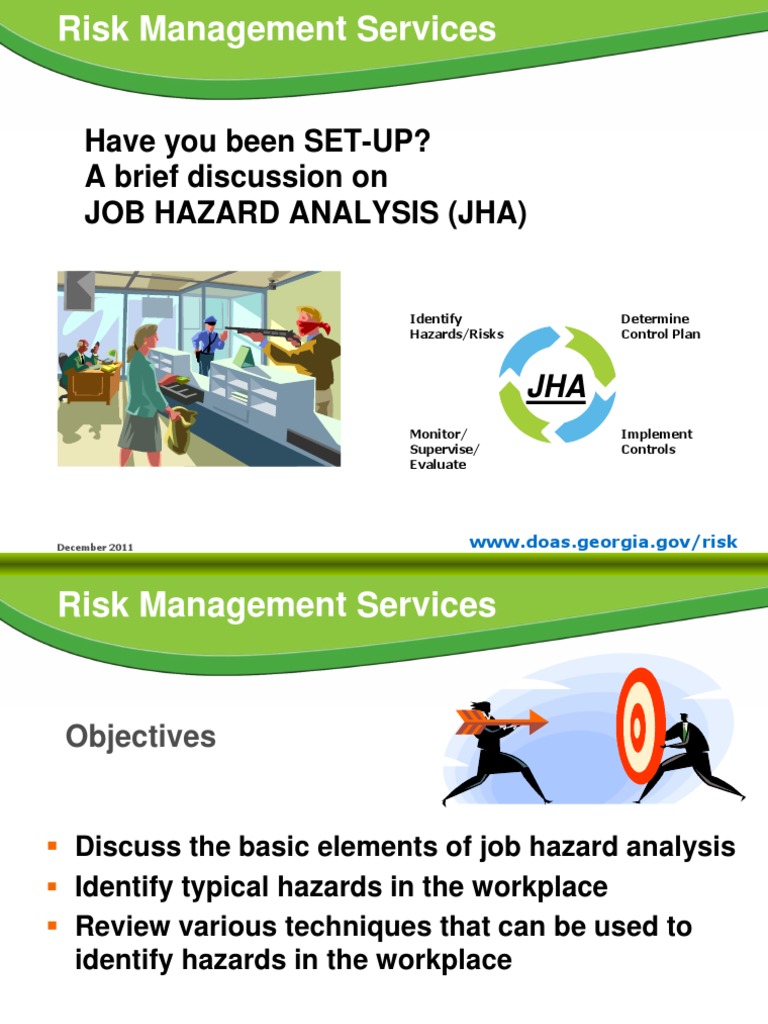 Risk Management Services

Have you been SET-UP?
A brief discussion on
JOB HAZARD ANALYSIS (JHA)

Identify Hazards/Risks

Determine Control Plan

JHA

Monitor/ Supervise/ Evaluate

Implement Controls

December 2011

www.doas.georgia.gov/risk

Risk Management Services

Objectives

▪ Discuss the basic elements of job hazard analysis
▪ Identify typical hazards in the workplace
▪ Review various techniques that can be used to identify hazards in the workplace